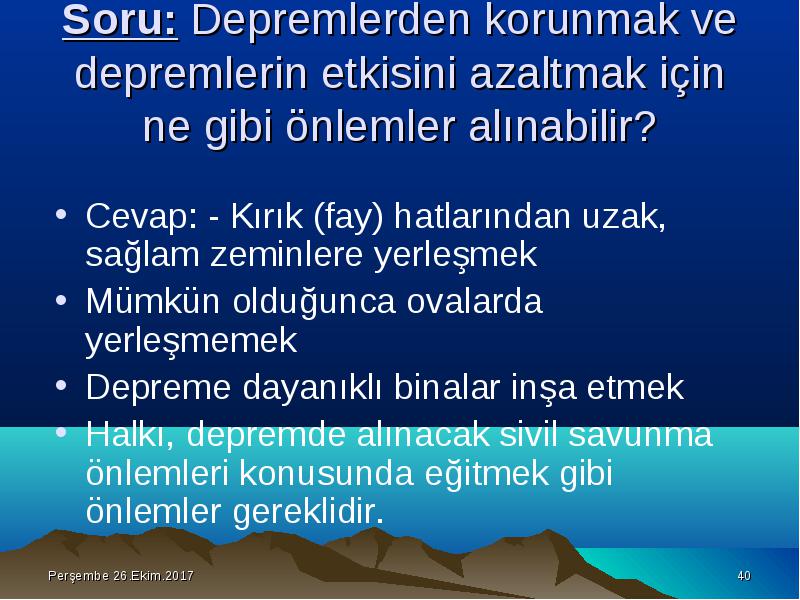 Soru: Depremlerden korunmak ve depremlerin etkisini azaltmak için ne gibi önlemler alınabilir?

• Cevap: - Kırık (fay) hatlarından uzak, sağlam zeminlere yerleşmek
• Mümkün olduğunca ovalarda yerleşmemek
• Depreme dayanıklı binalar inşa etmek
• Halkı, depremde alınacak sivil savunma önlemleri konusunda eğitmek gibi önlemler gereklidir.

Perşembe 26.Ekim.2017

40